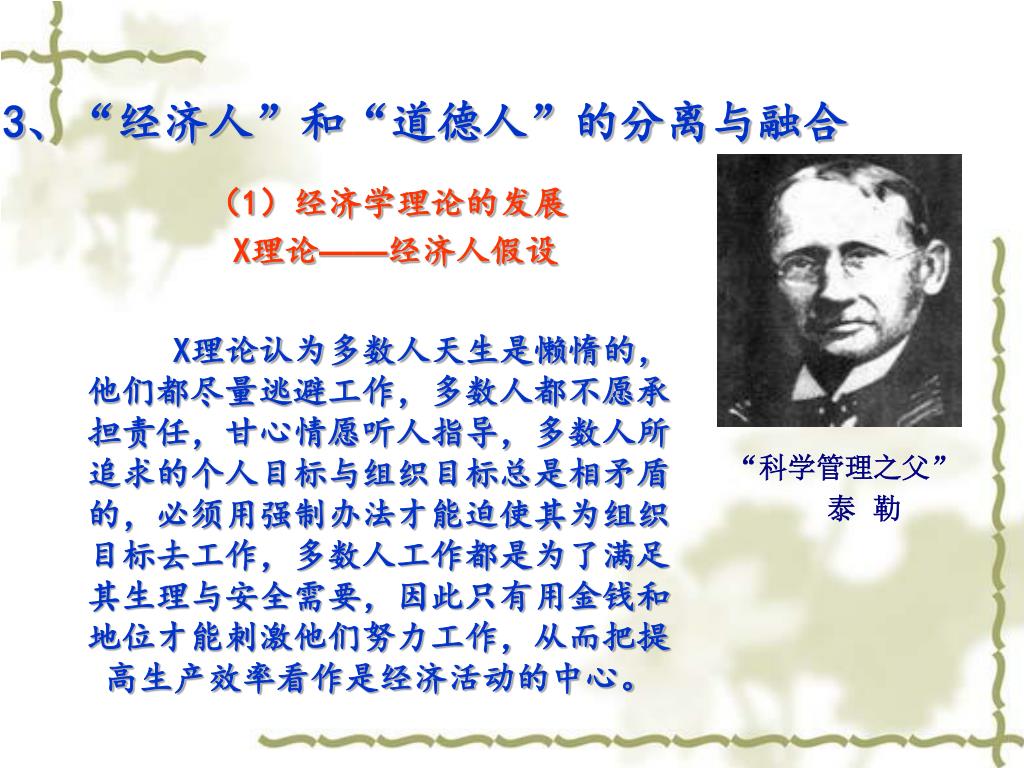 3、“经济人”和“道德人”的分离与融合

（1）经济学理论的发展
X理论——经济人假设

X理论认为多数人天生是懒惰的，他们都尽量逃避工作，多数人都不愿承担责任，甘心情愿听人指导，多数人所追求的个人目标与组织目标总是相矛盾的，必须用强制办法才能迫使其为组织目标去工作，多数人工作都是为了满足其生理与安全需要，因此只有用金钱和地位才能刺激他们努力工作，从而把提高生产效率看作是经济活动的中心。

“科学管理之父”
泰 勒